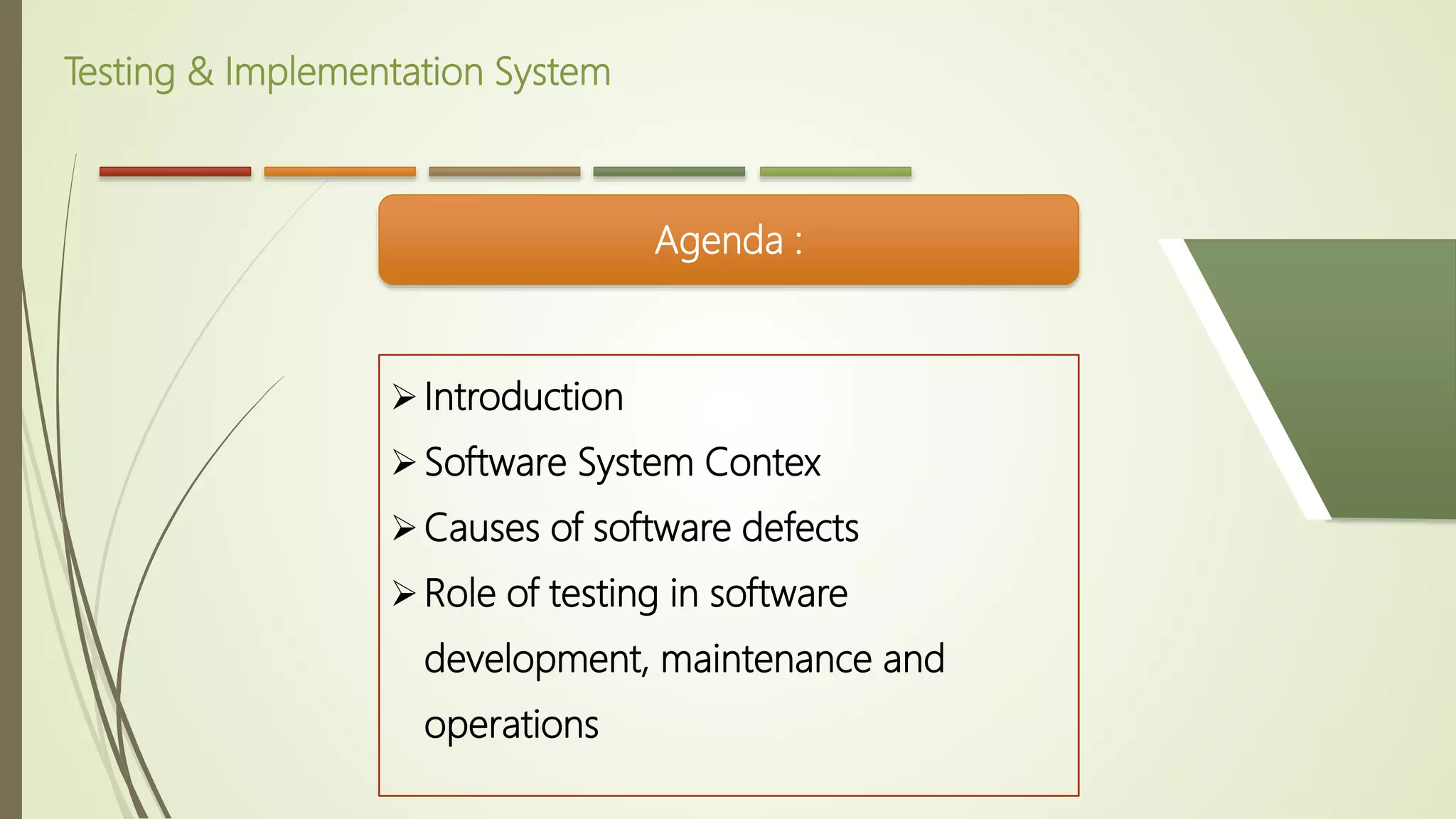 Testing & Implementation System

Agenda :

➢ Introduction
➢ Software System Contex
➢ Causes of software defects
➢ Role of testing in software development, maintenance and operations